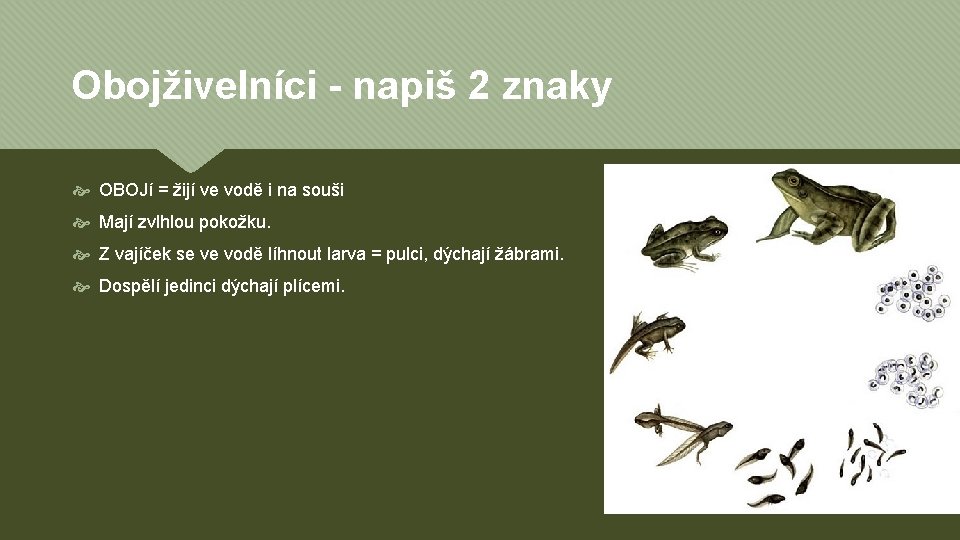 Obojživelníci - napiš 2 znaky

OBOJí = žijí ve vodě i na souši

Mají zvlhlou pokožku.

Z vajíček se ve vodě líhnout larva = pulci, dýchají žábrami.

Dospělí jedinci dýchají plícemi.